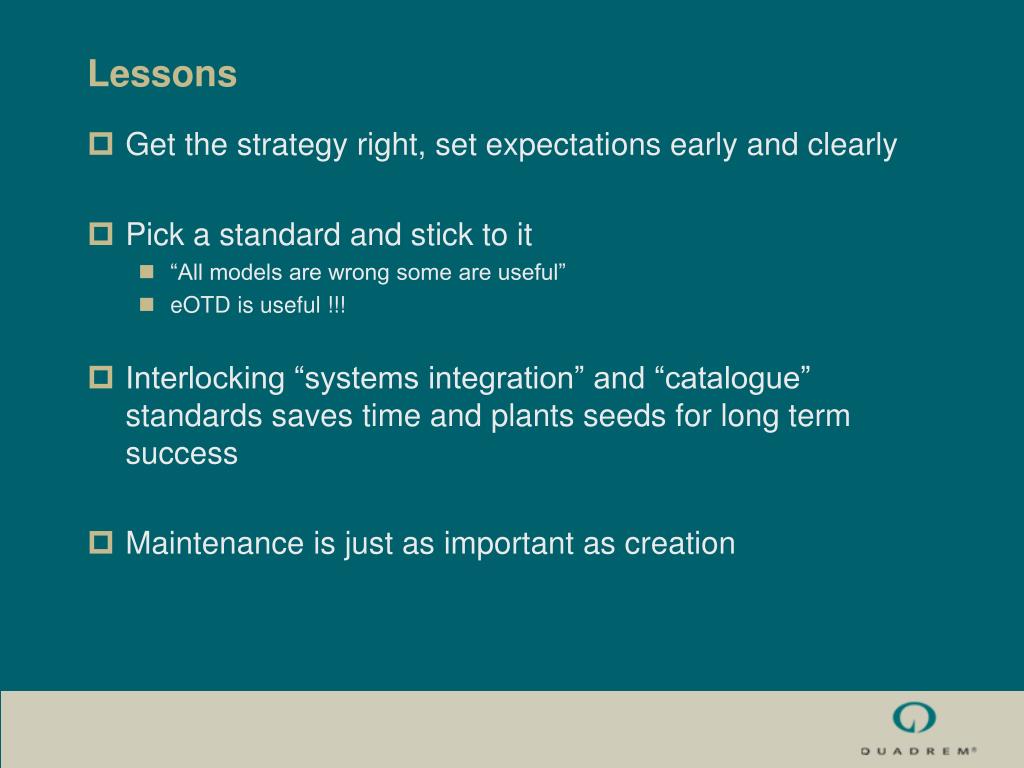 Lessons

Get the strategy right, set expectations early and clearly

Pick a standard and stick to it

“All models are wrong some are useful”

eOTD is useful !!!

Interlocking “systems integration” and “catalogue” standards saves time and plants seeds for long term success

Maintenance is just as important as creation

QUADREM®